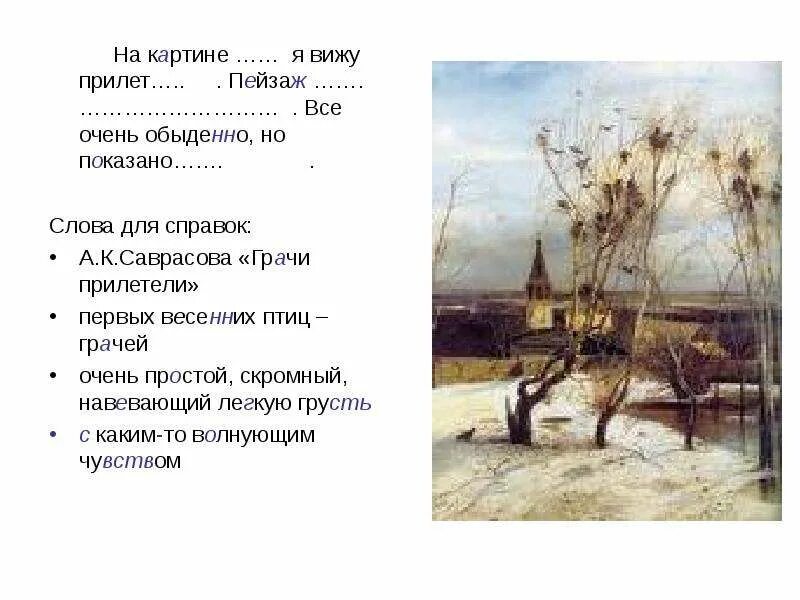 На картине …… я вижу прилет….. . Пейзаж ……. ……………………… . Все очень обыденно, но показано……. .

Слова для справок:

• А.К.Саврасова «Грачи прилетели»
• первых весенних птиц – грачей
• очень простой, скромный, навевающий легкую грусть
• с каким-то волнующим чувством